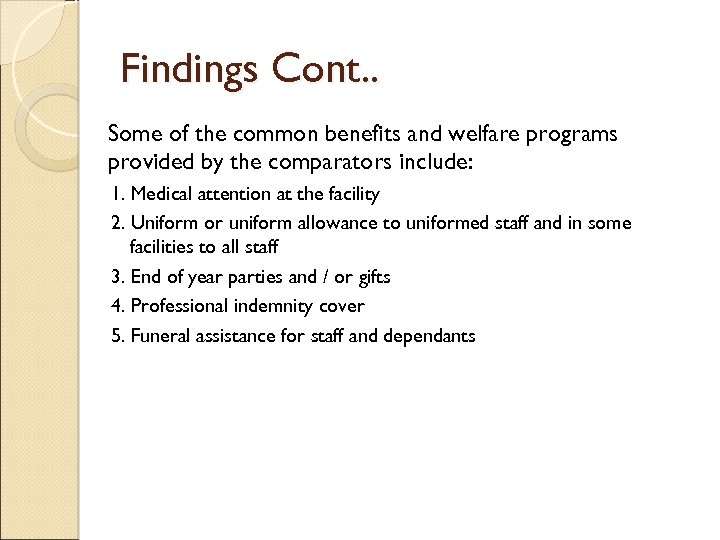 Findings Cont..

Some of the common benefits and welfare programs provided by the comparators include:

1. Medical attention at the facility
2. Uniform or uniform allowance to uniformed staff and in some facilities to all staff
3. End of year parties and / or gifts
4. Professional indemnity cover
5. Funeral assistance for staff and dependants